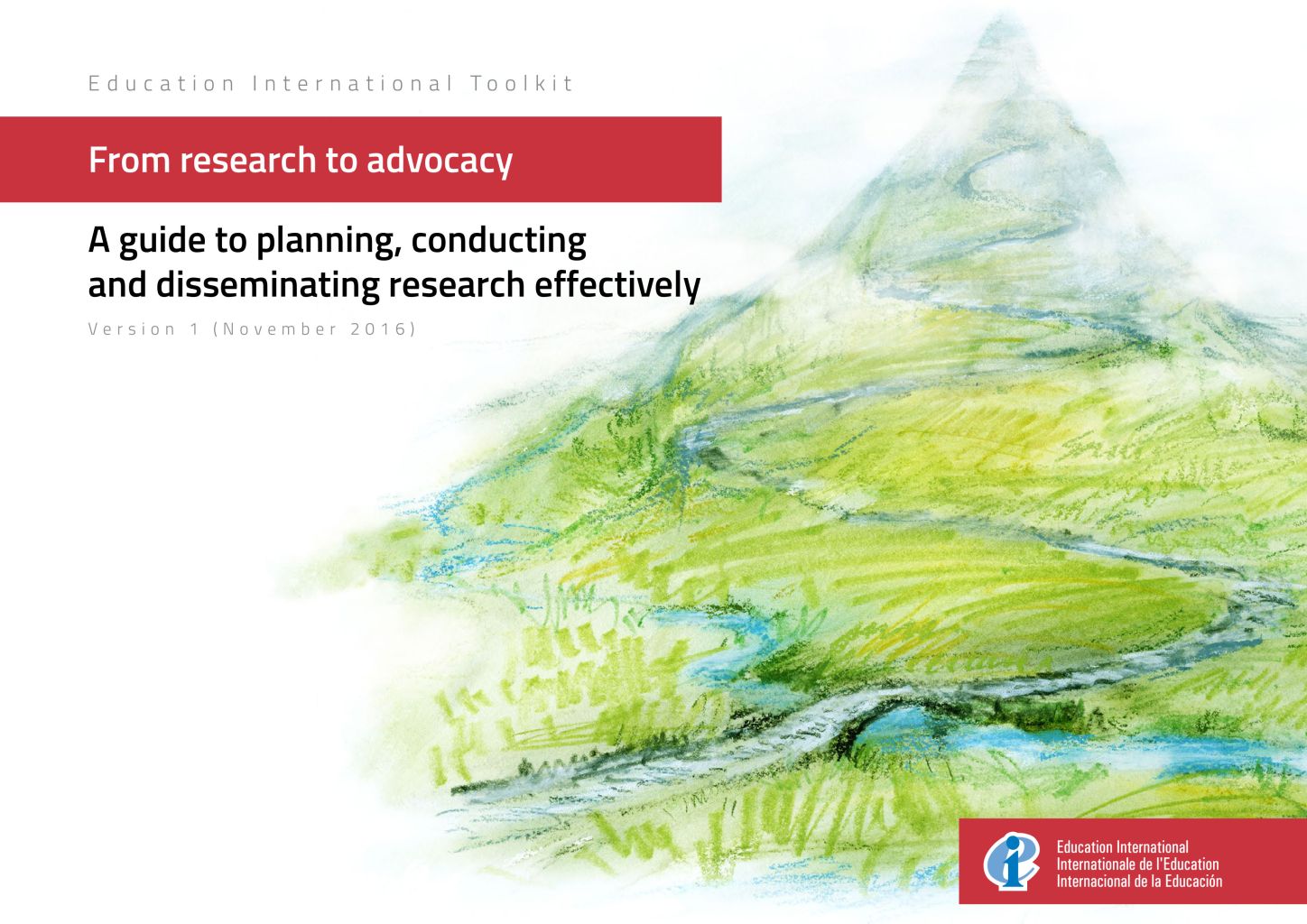 Education International Toolkit

From research to advocacy

A guide to planning, conducting and disseminating research effectively

Version 1 (November 2016)

Education International
Internationale de l'Education
Internacional de la Educación